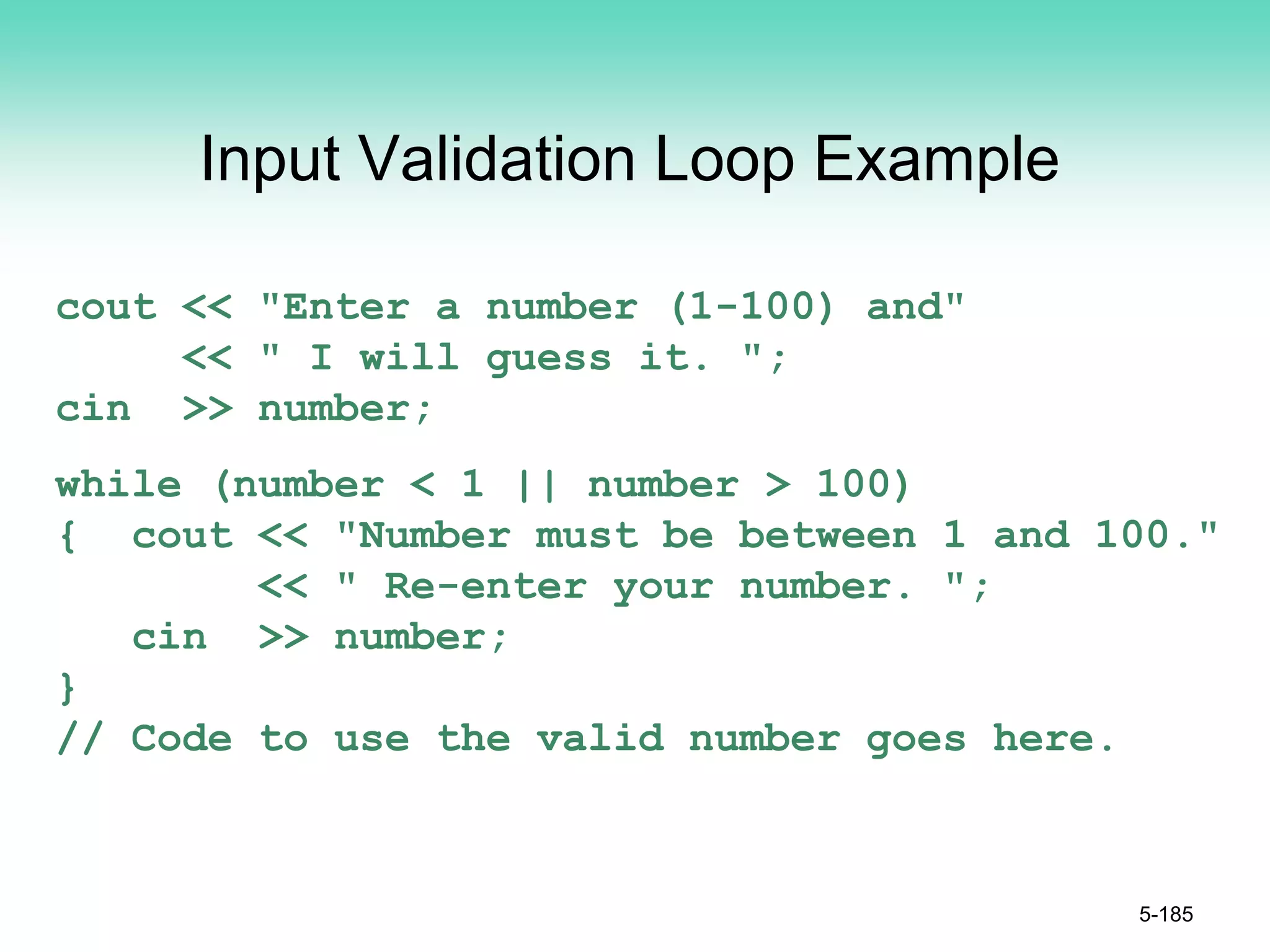 Input Validation Loop Example

cout << "Enter a number (1-100) and"
     << " I will guess it. ";
cin  >> number;

while (number < 1 || number > 100)
{   cout << "Number must be between 1 and 100."
         << " Re-enter your number. ";
    cin  >> number;
}
// Code to use the valid number goes here.

5-185